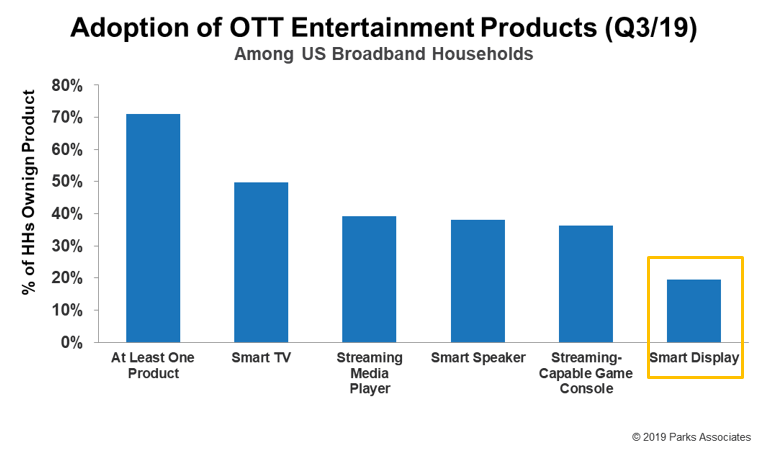 Adoption of OTT Entertainment Products (Q3/19)
Among US Broadband Households

% of HHs Ownign Product

80%
70%
60%
50%
40%
30%
20%
10%
0%

At Least One Product
Smart TV
Streaming Media Player
Smart Speaker
Streaming-Capable Game Console
Smart Display

© 2019 Parks Associates